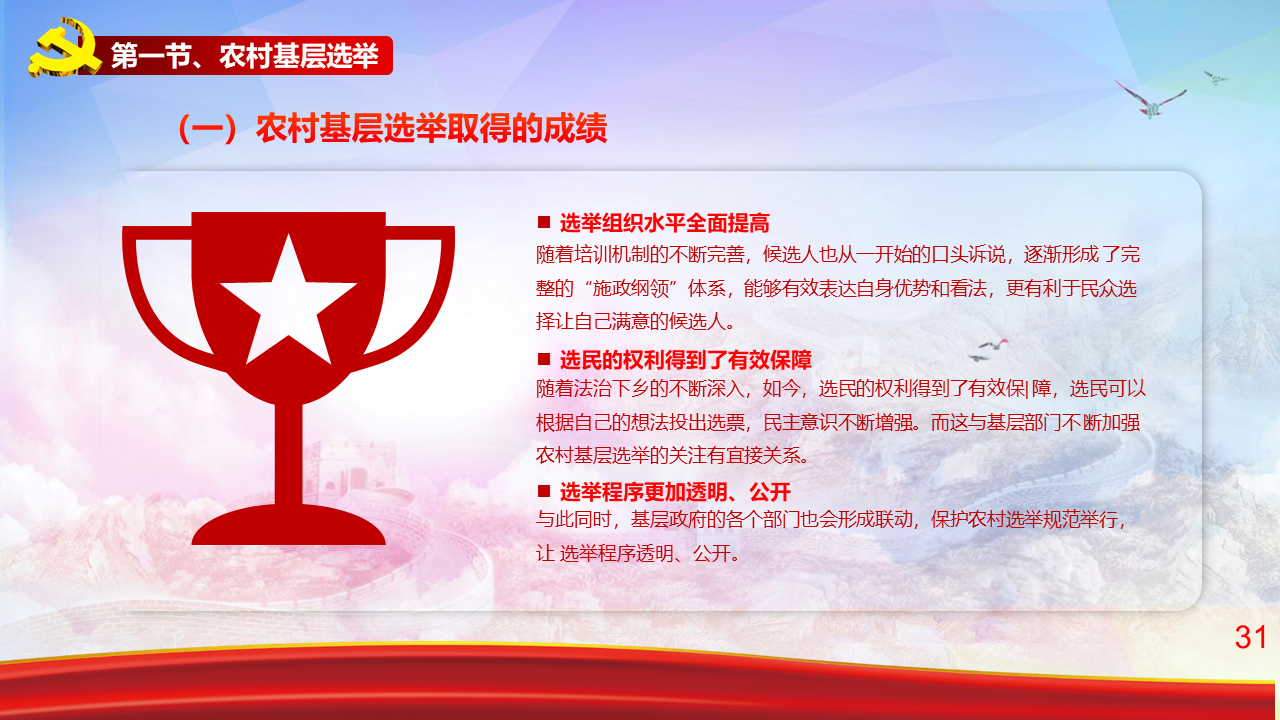 第一节、农村基层选举

（一）农村基层选举取得的成绩

■ 选举组织水平全面提高
随着培训机制的不断完善，候选人也从一开始的口头诉说，逐渐形成了完整的“施政纲领”体系，能够有效表达自身优势和看法，更有利于民众选择让自己满意的候选人。

■ 选民的权利得到了有效保障
随着法治下乡的不断深入，如今，选民的权利得到了有效保|障，选民可以根据自己的想法投出选票，民主意识不断增强。而这与基层部门不断加强农村基层选举的关注有直接关系。

■ 选举程序更加透明、公开
与此同时，基层政府的各个部门也会形成联动，保护农村选举规范举行，让 选举程序透明、公开。

31